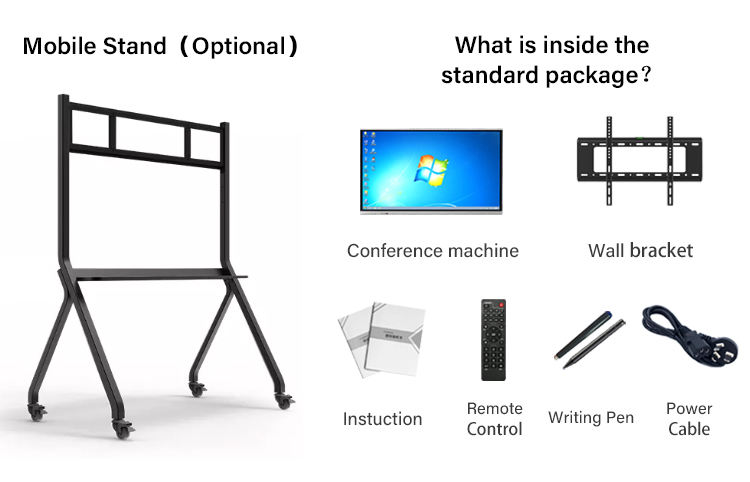 Mobile Stand（Optional）

What is inside the standard package？

Conference machine

Wall bracket

Instuction

Remote Control

Writing Pen

Power Cable